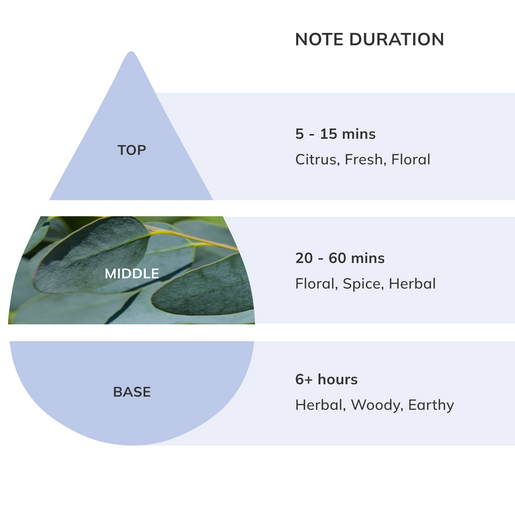 NOTE DURATION

TOP

5 - 15 mins
Citrus, Fresh, Floral

MIDDLE

20 - 60 mins
Floral, Spice, Herbal

BASE

6+ hours
Herbal, Woody, Earthy